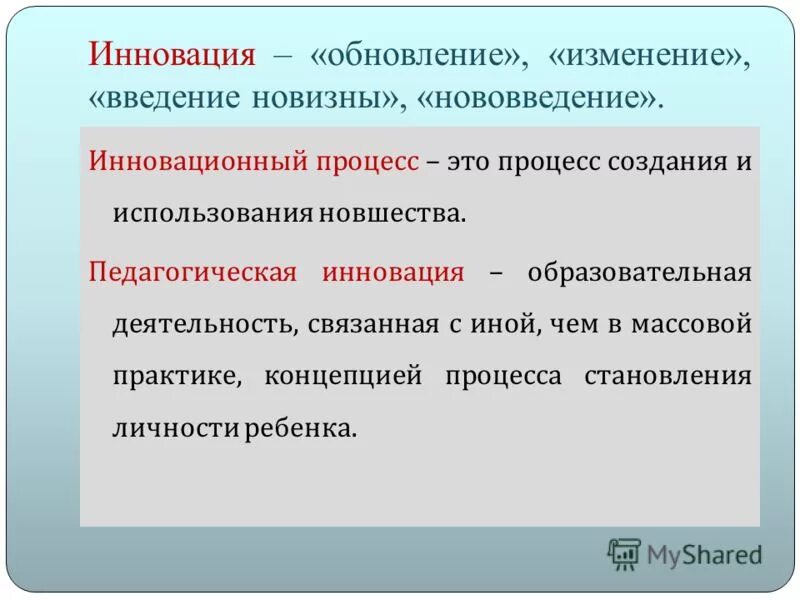 Инновация – «обновление», «изменение», «введение новизны», «нововведение».

Инновационный процесс – это процесс создания и использования новшества.

Педагогическая инновация – образовательная деятельность, связанная с иной, чем в массовой практике, концепцией процесса становления личности ребенка.

MyShared